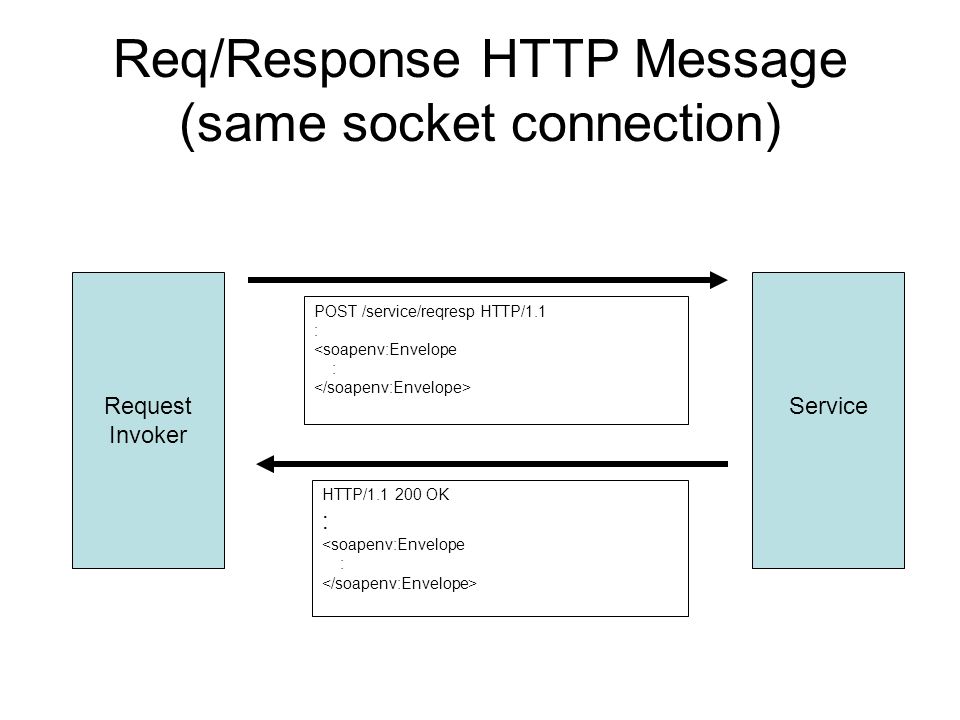 Req/Response HTTP Message (same socket connection)

Request Invoker

POST /service/reqresp HTTP/1.1
:
<soapenv:Envelope
:
</soapenv:Envelope>

Service

HTTP/1.1 200 OK
:
<soapenv:Envelope
:
</soapenv:Envelope>